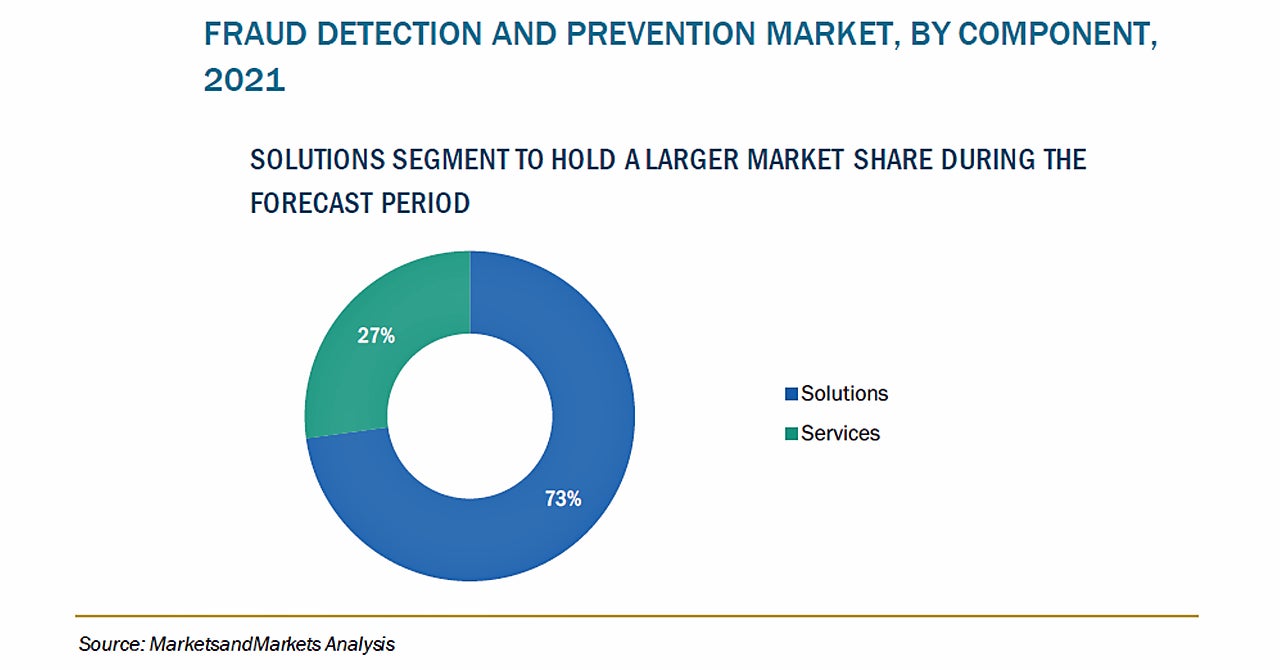 FRAUD DETECTION AND PREVENTION MARKET, BY COMPONENT, 2021

SOLUTIONS SEGMENT TO HOLD A LARGER MARKET SHARE DURING THE FORECAST PERIOD

27%

73%

Solutions
Services

Source: MarketsandMarkets Analysis